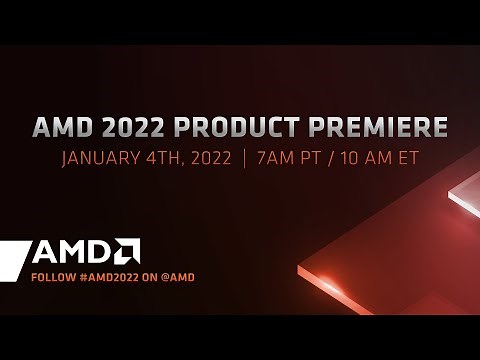 AMD 2022 PRODUCT PREMIERE

JANUARY 4TH, 2022 | 7AM PT / 10 AM ET

AMD

FOLLOW #AMD2022 ON @AMD